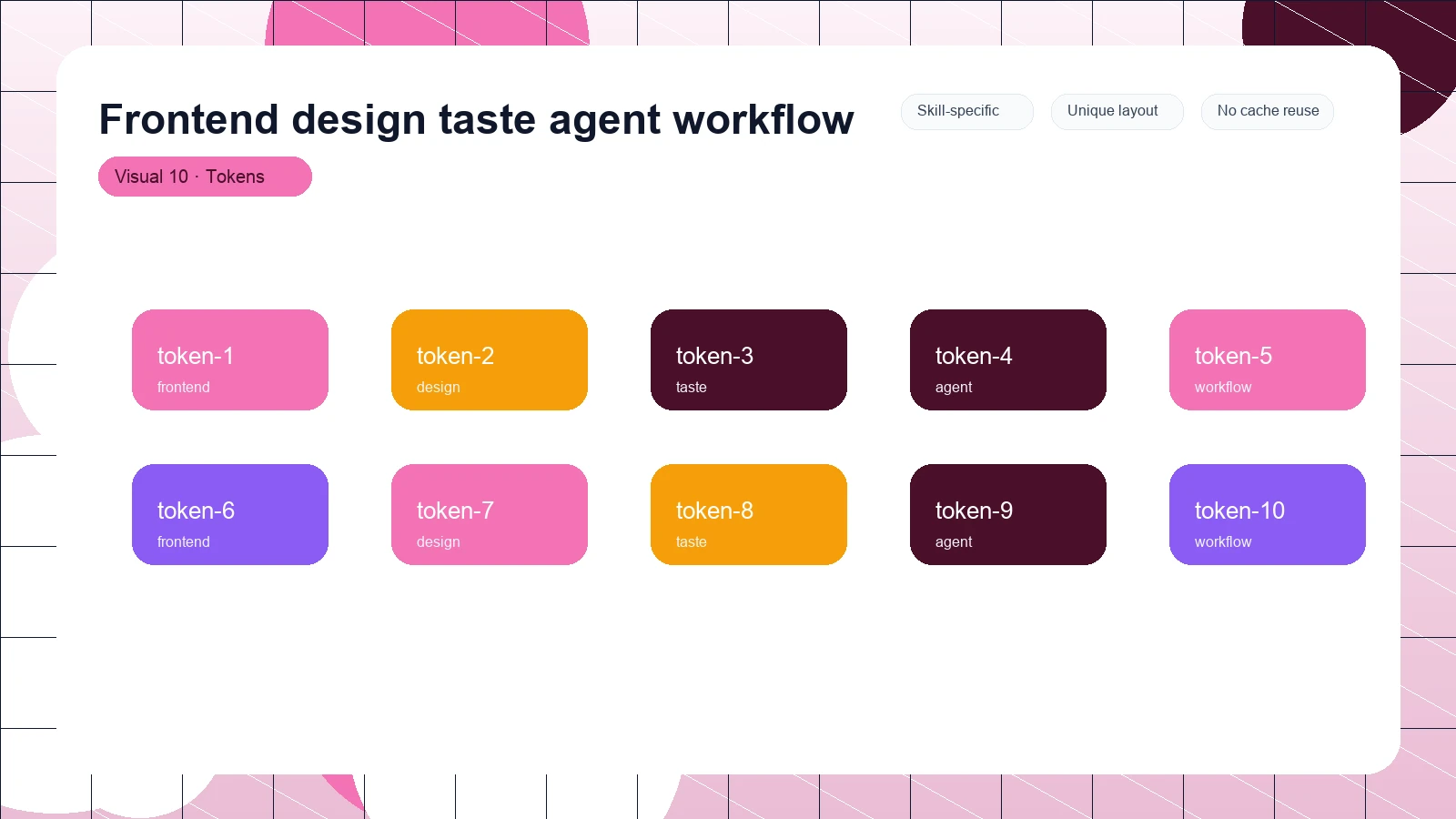 Frontend design taste agent workflow

Skill-specific

Unique layout

No cache reuse

Visual 10 · Tokens

token-1
frontend

token-2
design

token-3
taste

token-4
agent

token-5
workflow

token-6
frontend

token-7
design

token-8
taste

token-9
agent

token-10
workflow